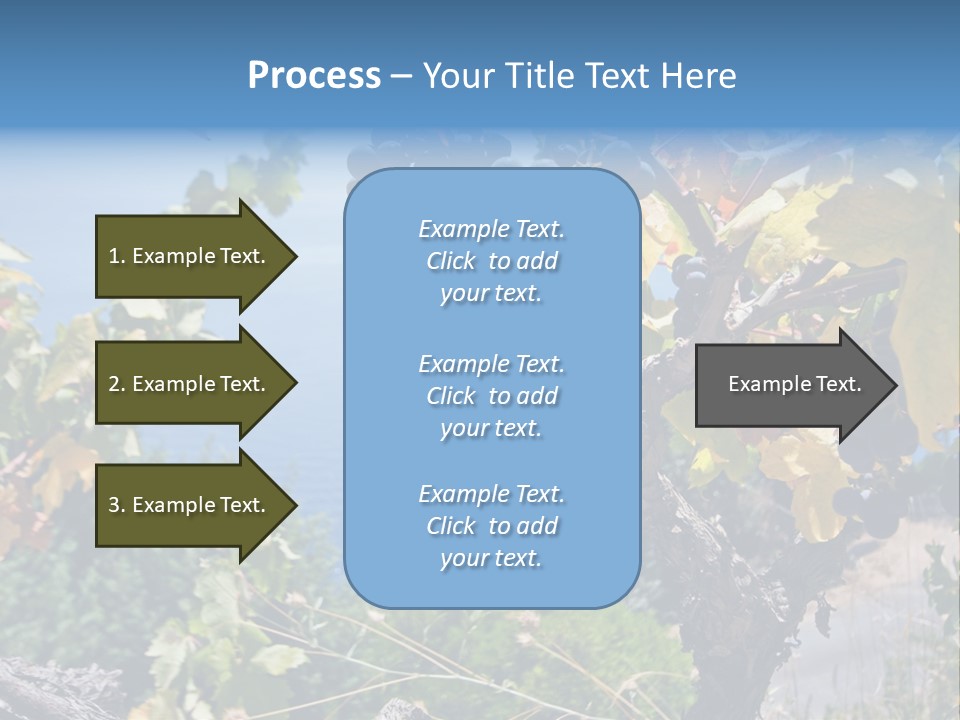 Process – Your Title Text Here

1. Example Text.

2. Example Text.

3. Example Text.

Example Text. Click to add your text.

Example Text. Click to add your text.

Example Text. Click to add your text.

Example Text.